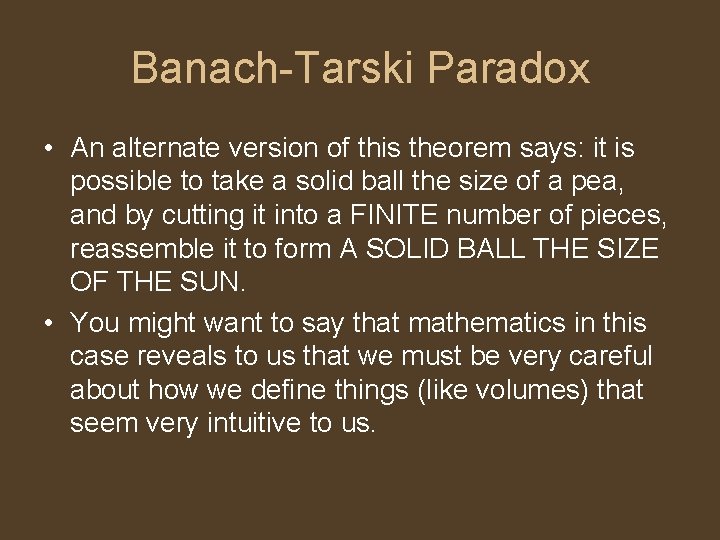 Banach-Tarski Paradox

• An alternate version of this theorem says: it is possible to take a solid ball the size of a pea, and by cutting it into a FINITE number of pieces, reassemble it to form A SOLID BALL THE SIZE OF THE SUN.

• You might want to say that mathematics in this case reveals to us that we must be very careful about how we define things (like volumes) that seem very intuitive to us.